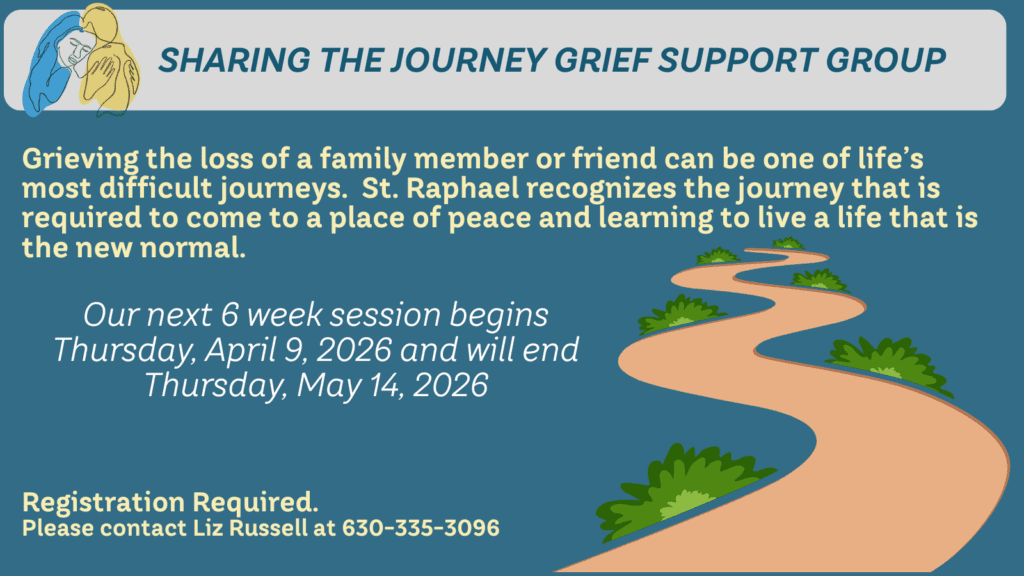 SHARING THE JOURNEY GRIEF SUPPORT GROUP

Grieving the loss of a family member or friend can be one of life's most difficult journeys. St. Raphael recognizes the journey that is required to come to a place of peace and learning to live a life that is the new normal.

Our next 6 week session begins Thursday, April 9, 2026 and will end Thursday, May 14, 2026

Registration Required.
Please contact Liz Russell at 630-335-3096